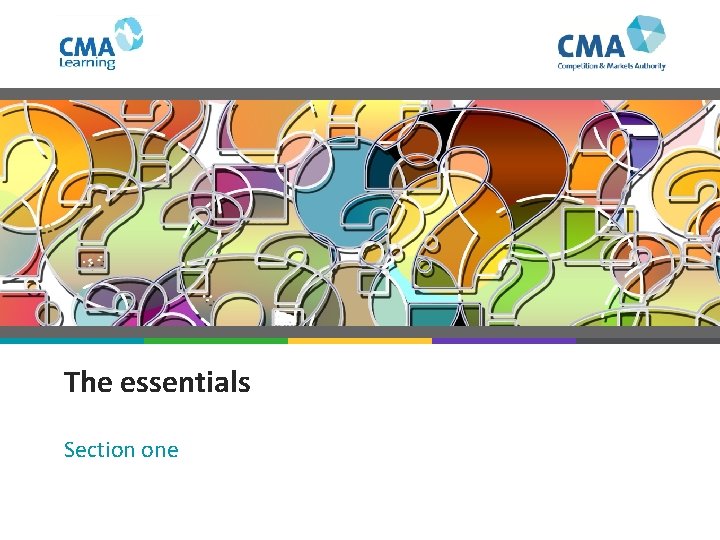 CMA Learning

CMA Competition & Markets Authority

The essentials

Section one